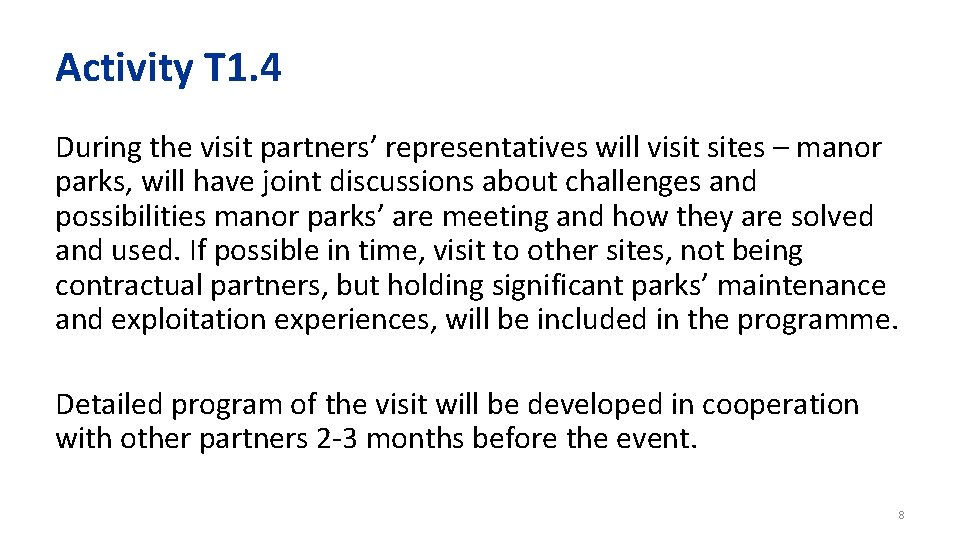 Activity T1.4

During the visit partners’ representatives will visit sites – manor parks, will have joint discussions about challenges and possibilities manor parks’ are meeting and how they are solved and used. If possible in time, visit to other sites, not being contractual partners, but holding significant parks’ maintenance and exploitation experiences, will be included in the programme.

Detailed program of the visit will be developed in cooperation with other partners 2-3 months before the event.

8